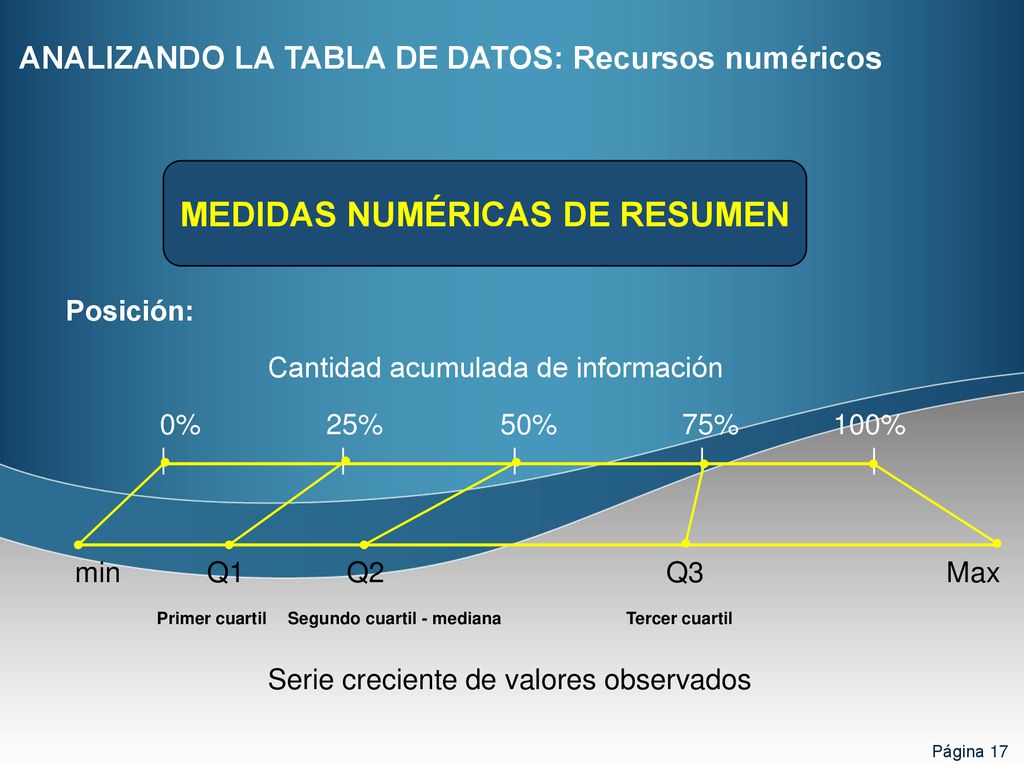 ANALIZANDO LA TABLA DE DATOS: Recursos numéricos

MEDIDAS NUMÉRICAS DE RESUMEN

Posición:

Cantidad acumulada de información

0% 25% 50% 75% 100%

min Q1 Q2 Q3 Max

Primer cuartil Segundo cuartil - mediana Tercer cuartil

Serie creciente de valores observados

Página 17